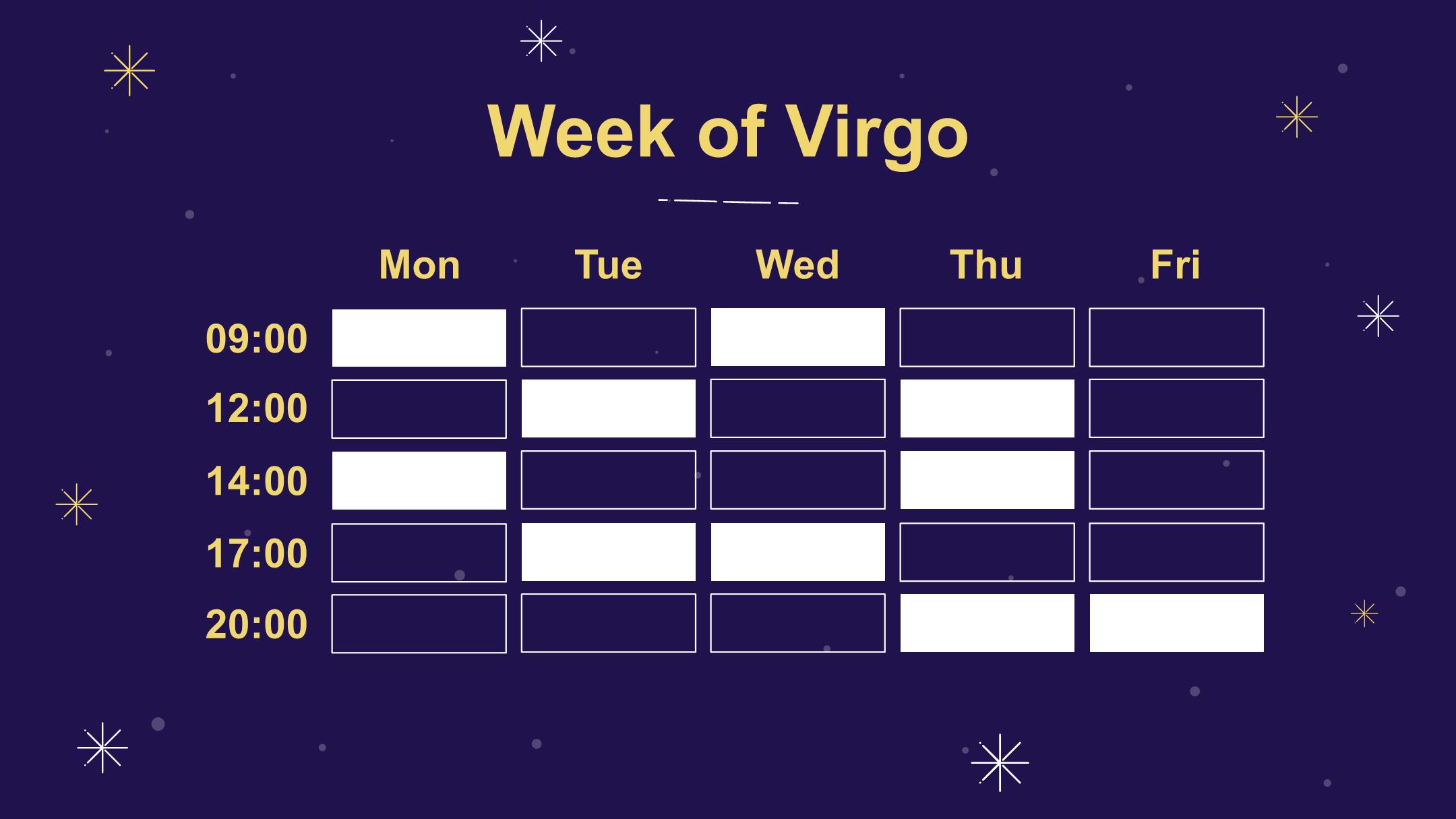 Week of Virgo

| | Mon | Tue | Wed | Thu | Fri |
|---|---|---|---|---|---|
| 09:00 | | | | | |
| 12:00 | | | | | |
| 14:00 | | | | | |
| 17:00 | | | | | |
| 20:00 | | | | | |